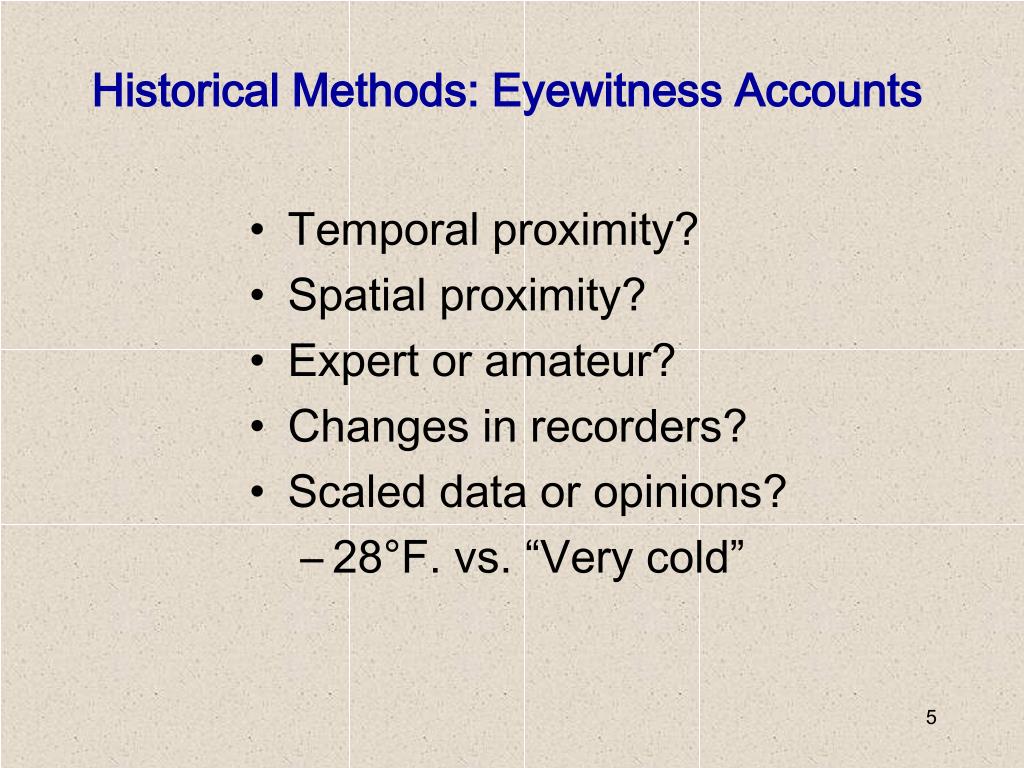 Historical Methods: Eyewitness Accounts

• Temporal proximity?
• Spatial proximity?
• Expert or amateur?
• Changes in recorders?
• Scaled data or opinions?
– 28°F. vs. “Very cold”

5